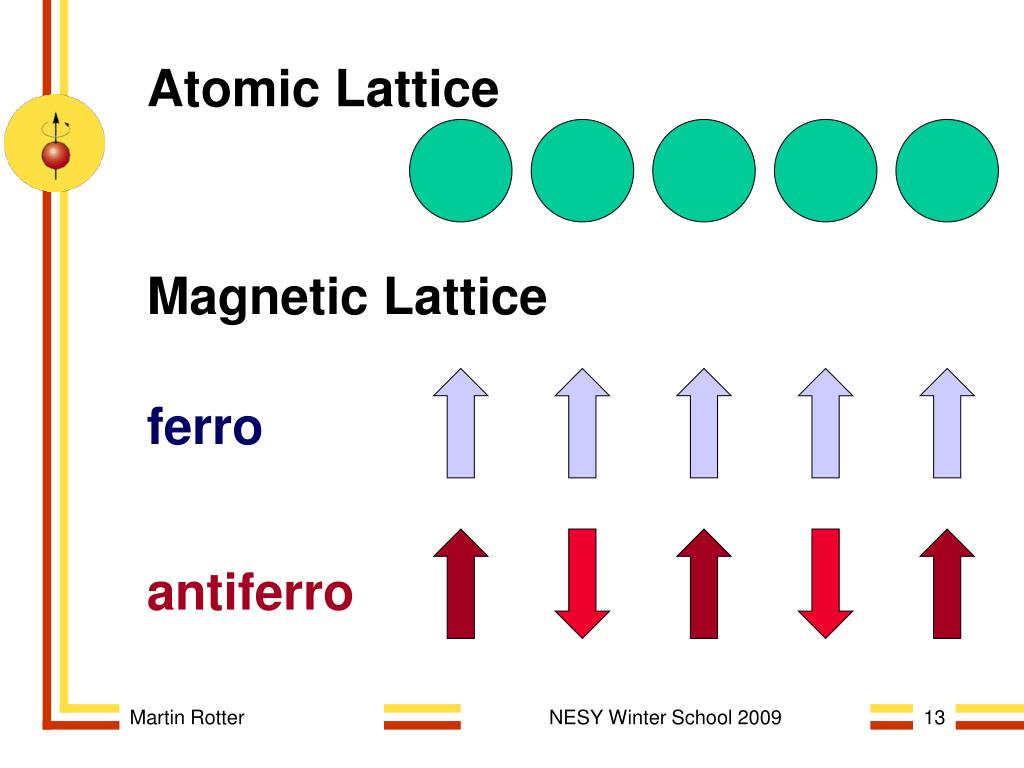 Atomic Lattice

Magnetic Lattice

ferro

antiferro

Martin Rotter

NESY Winter School 2009

13